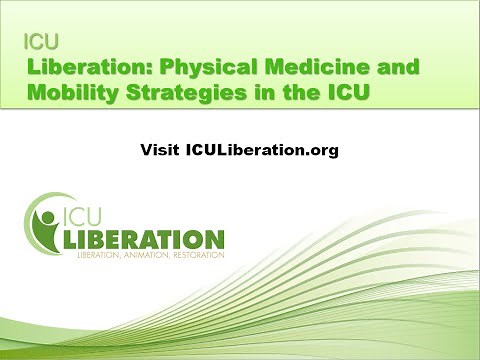 ICU
Liberation: Physical Medicine and Mobility Strategies in the ICU

Visit ICULiberation.org

ICU
LIBERATION
LIBERATION, ANIMATION, RESTORATION